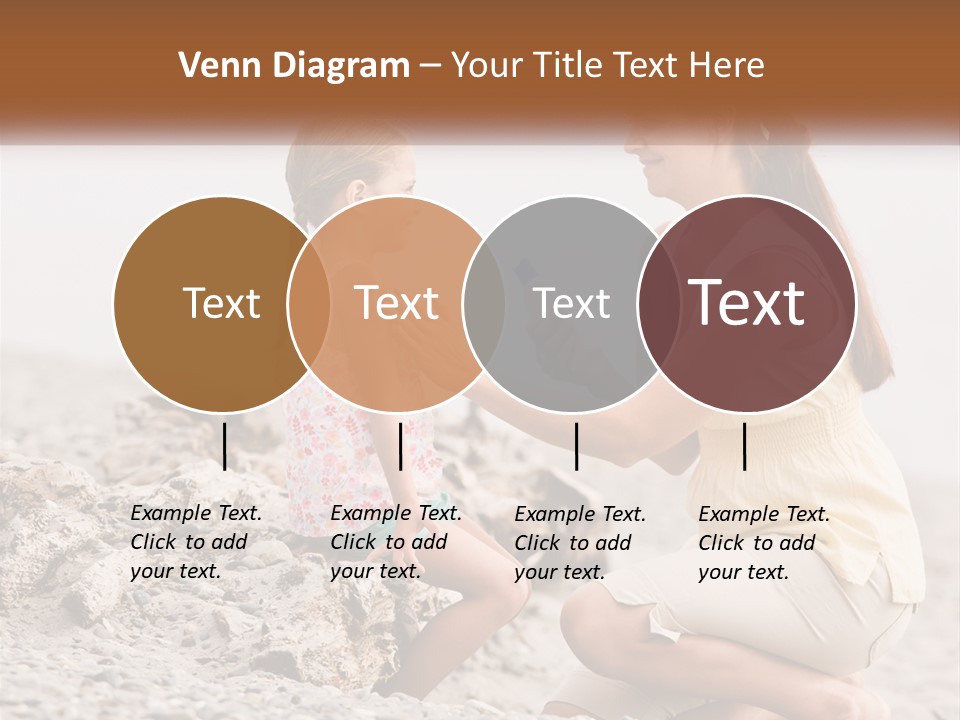 Venn Diagram – Your Title Text Here

Text

Text

Text

Text

Example Text. Click to add your text.

Example Text. Click to add your text.

Example Text. Click to add your text.

Example Text. Click to add your text.